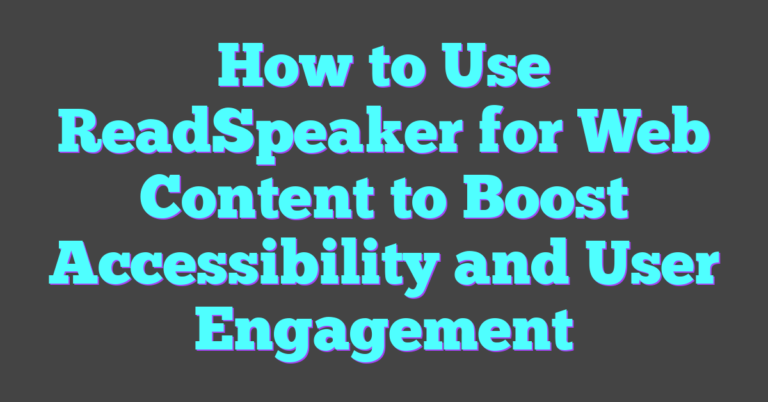 How to Use ReadSpeaker for Web Content to Boost Accessibility and User Engagement